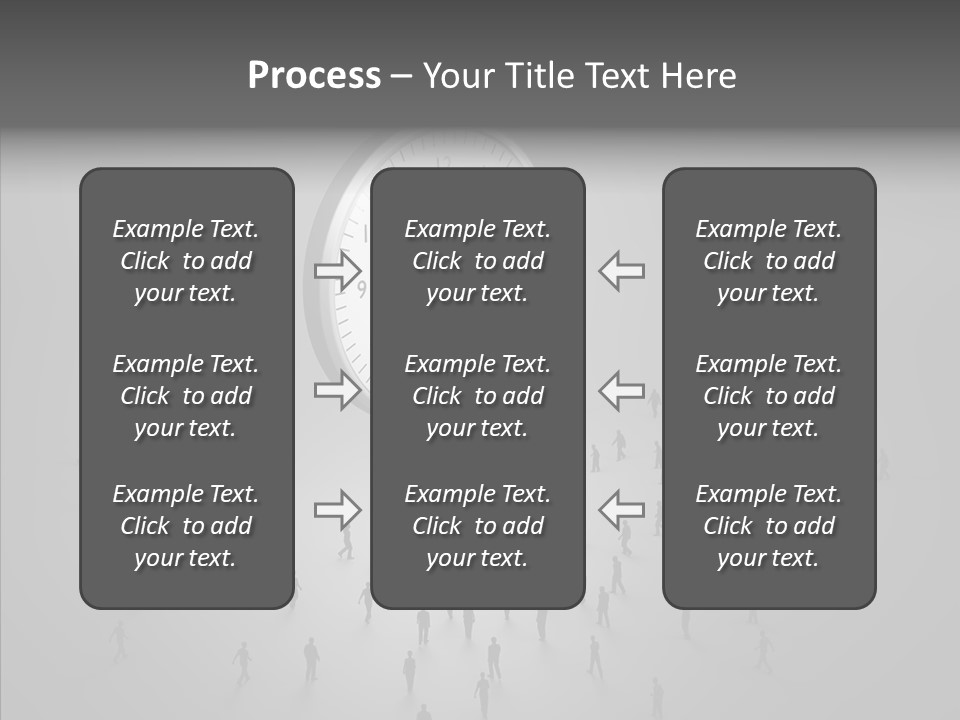 Process – Your Title Text Here

Example Text. Click to add your text.

Example Text. Click to add your text.

Example Text. Click to add your text.

Example Text. Click to add your text.

Example Text. Click to add your text.

Example Text. Click to add your text.

Example Text. Click to add your text.

Example Text. Click to add your text.

Example Text. Click to add your text.